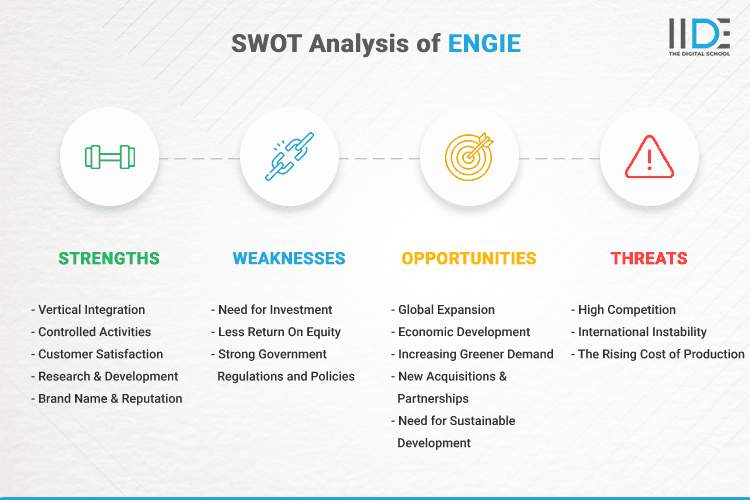 SWOT Analysis of ENGIE

IIDE
THE DIGITAL SCHOOL

STRENGTHS

- Vertical Integration
- Controlled Activities
- Customer Satisfaction
- Research & Development
- Brand Name & Reputation

WEAKNESSES

- Need for Investment
- Less Return On Equity
- Strong Government Regulations and Policies

OPPORTUNITIES

- Global Expansion
- Economic Development
- Increasing Greener Demand
- New Acquisitions & Partnerships
- Need for Sustainable Development

THREATS

- High Competition
- International Instability
- The Rising Cost of Production